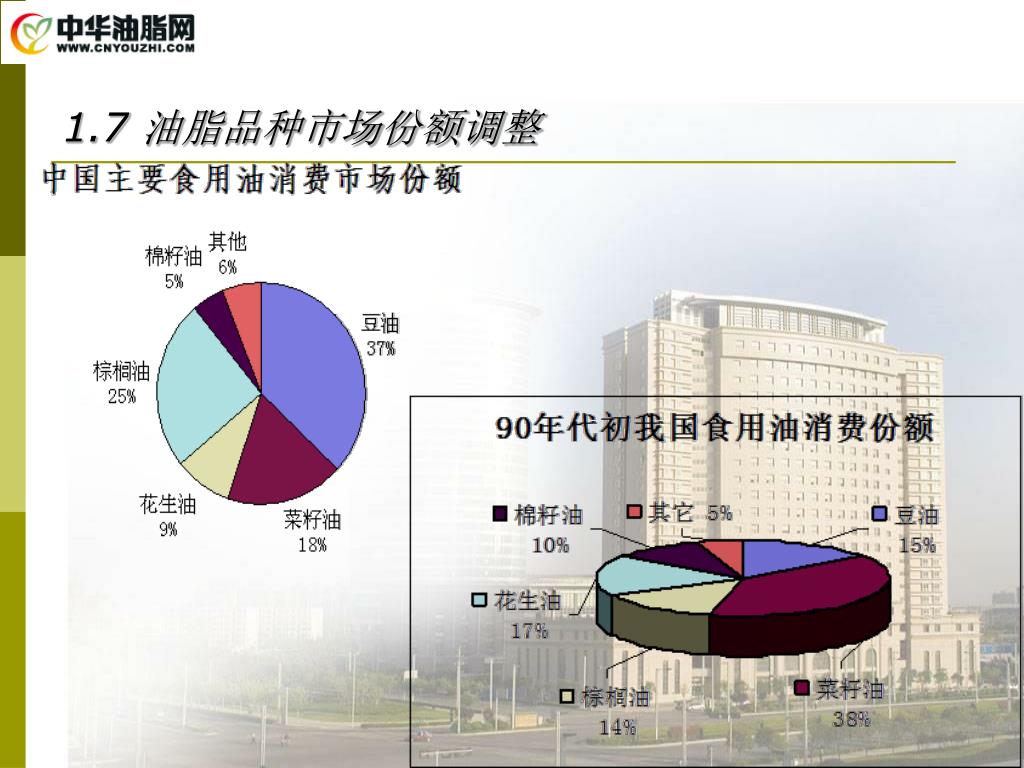 中华油脂网
WWW.CNYOUZHI.COM

1.7 油脂品种市场份额调整

中国主要食用油消费市场份额

棉籽油 5%
其他 6%
豆油 37%
棕榈油 25%
花生油 9%
菜籽油 18%

90年代初我国食用油消费份额

棉籽油 10%
其它 5%
豆油 15%
花生油 17%
棕榈油 14%
菜籽油 38%